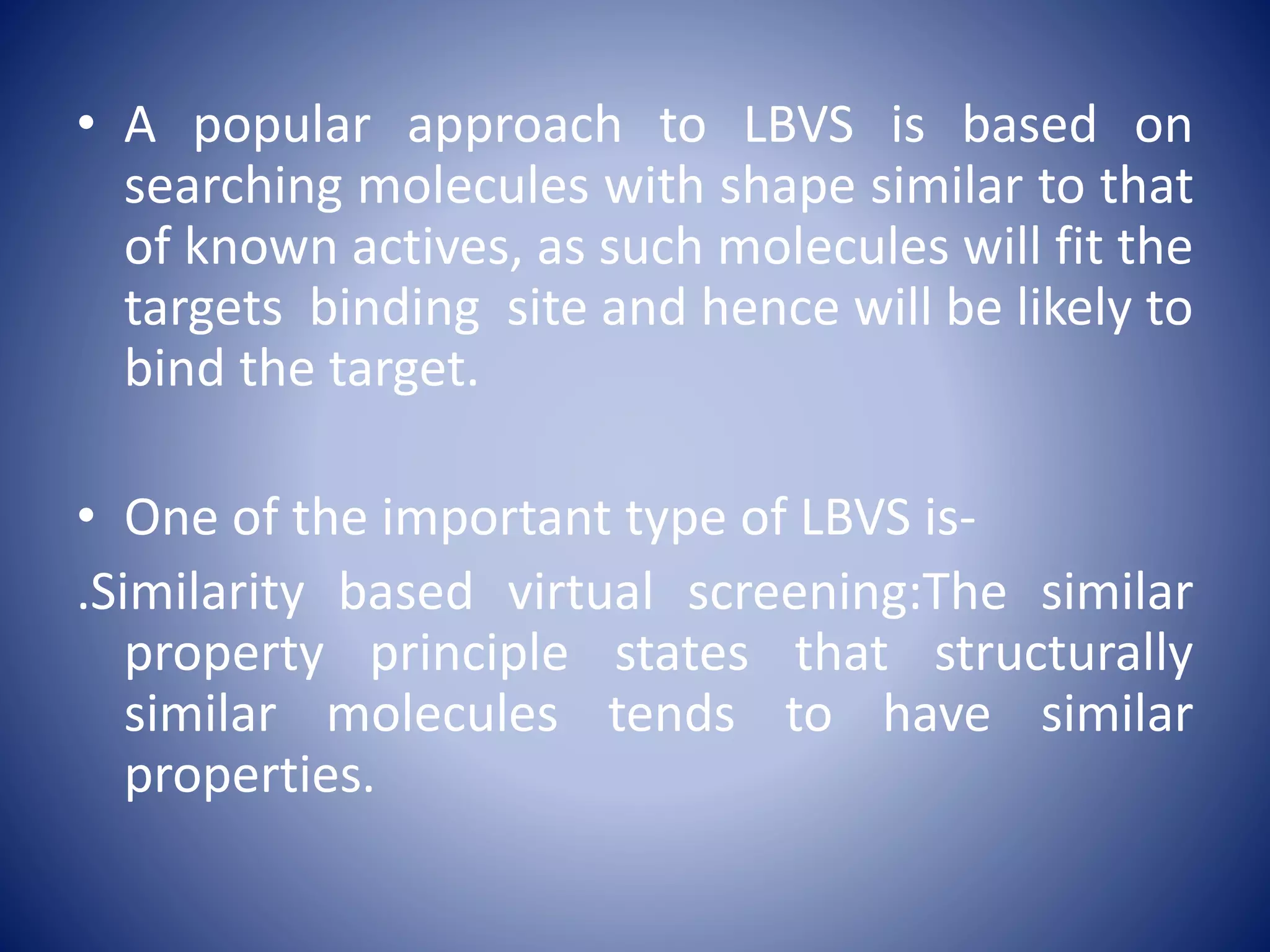 • A popular approach to LBVS is based on searching molecules with shape similar to that of known actives, as such molecules will fit the targets binding site and hence will be likely to bind the target.

• One of the important type of LBVS is-

.Similarity based virtual screening:The similar property principle states that structurally similar molecules tends to have similar properties.